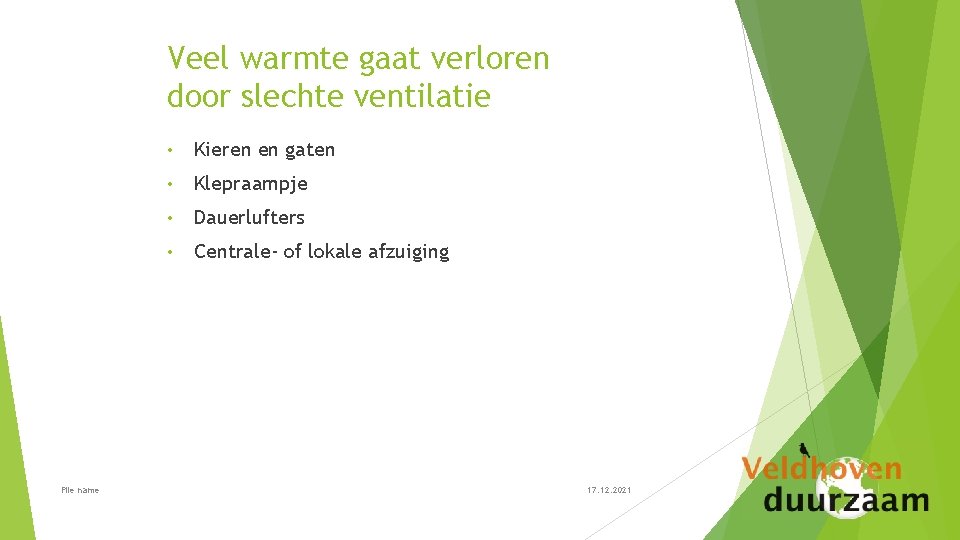 Veel warmte gaat verloren door slechte ventilatie

• Kieren en gaten
• Klepraampje
• Dauerlufters
• Centrale- of lokale afzuiging

File name

17.12.2021

Veldhoven duurzaam